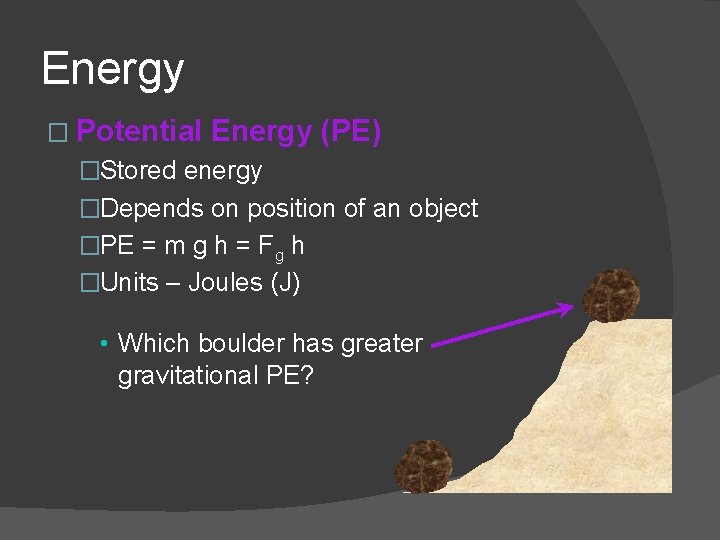 Energy

□ Potential Energy (PE)

□Stored energy

□Depends on position of an object

□PE = m g h = $F_g$ h

□Units – Joules (J)

• Which boulder has greater gravitational PE?